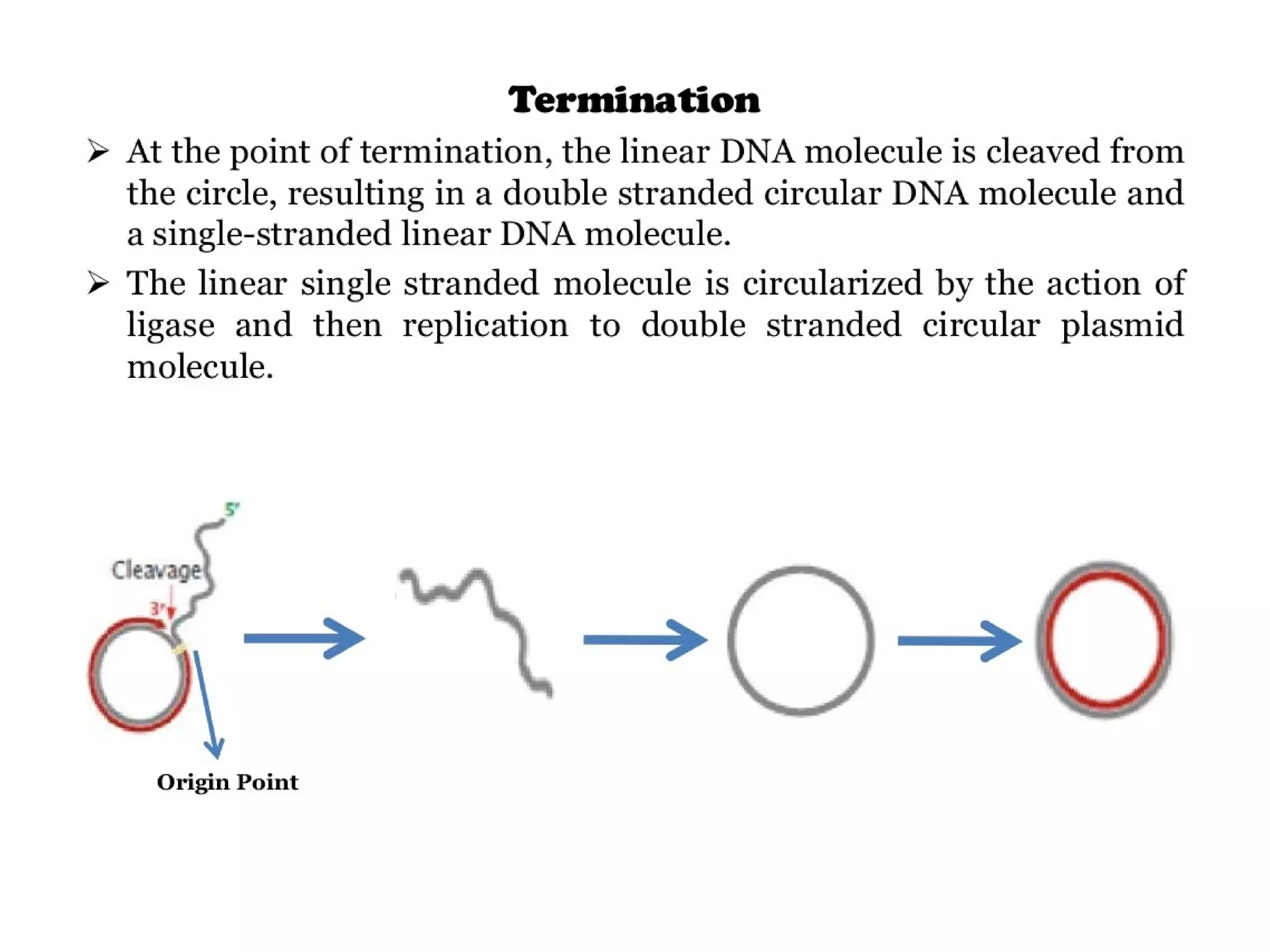 Termination

➢ At the point of termination, the linear DNA molecule is cleaved from the circle, resulting in a double stranded circular DNA molecule and a single-stranded linear DNA molecule.

➢ The linear single stranded molecule is circularized by the action of ligase and then replication to double stranded circular plasmid molecule.

5'
Cleavage
3'
Origin Point